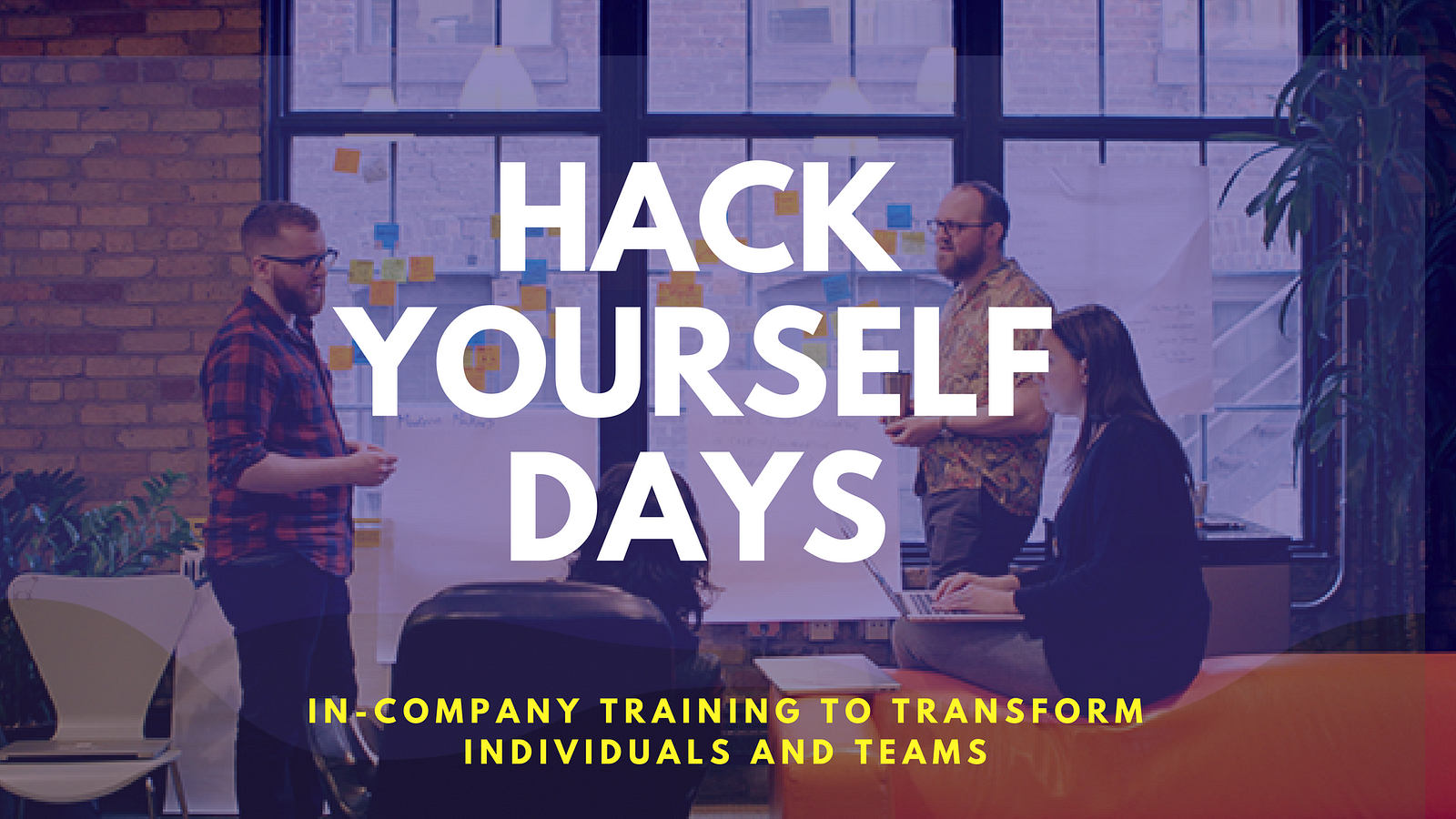 HACK YOURSELF DAYS

IN-COMPANY TRAINING TO TRANSFORM INDIVIDUALS AND TEAMS